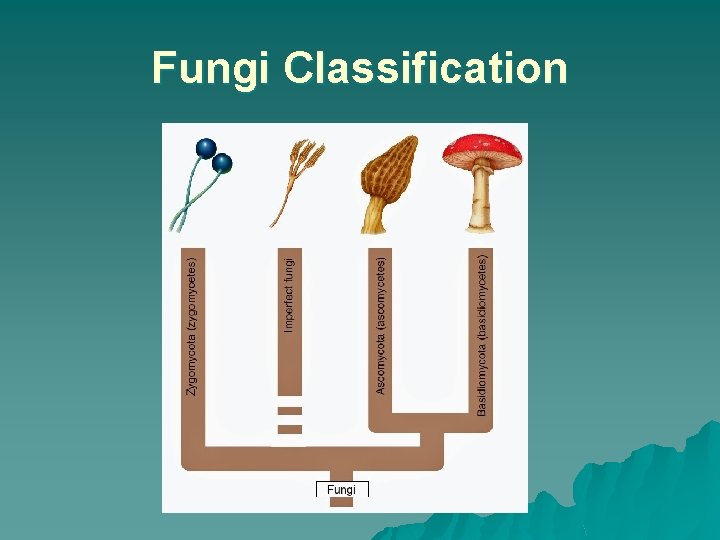 Fungi Classification

Zygomycota (zygomycetes)

Imperfect fungi

Ascomycota (ascomycetes)

Basidiomycota (basidiomycetes)

Fungi